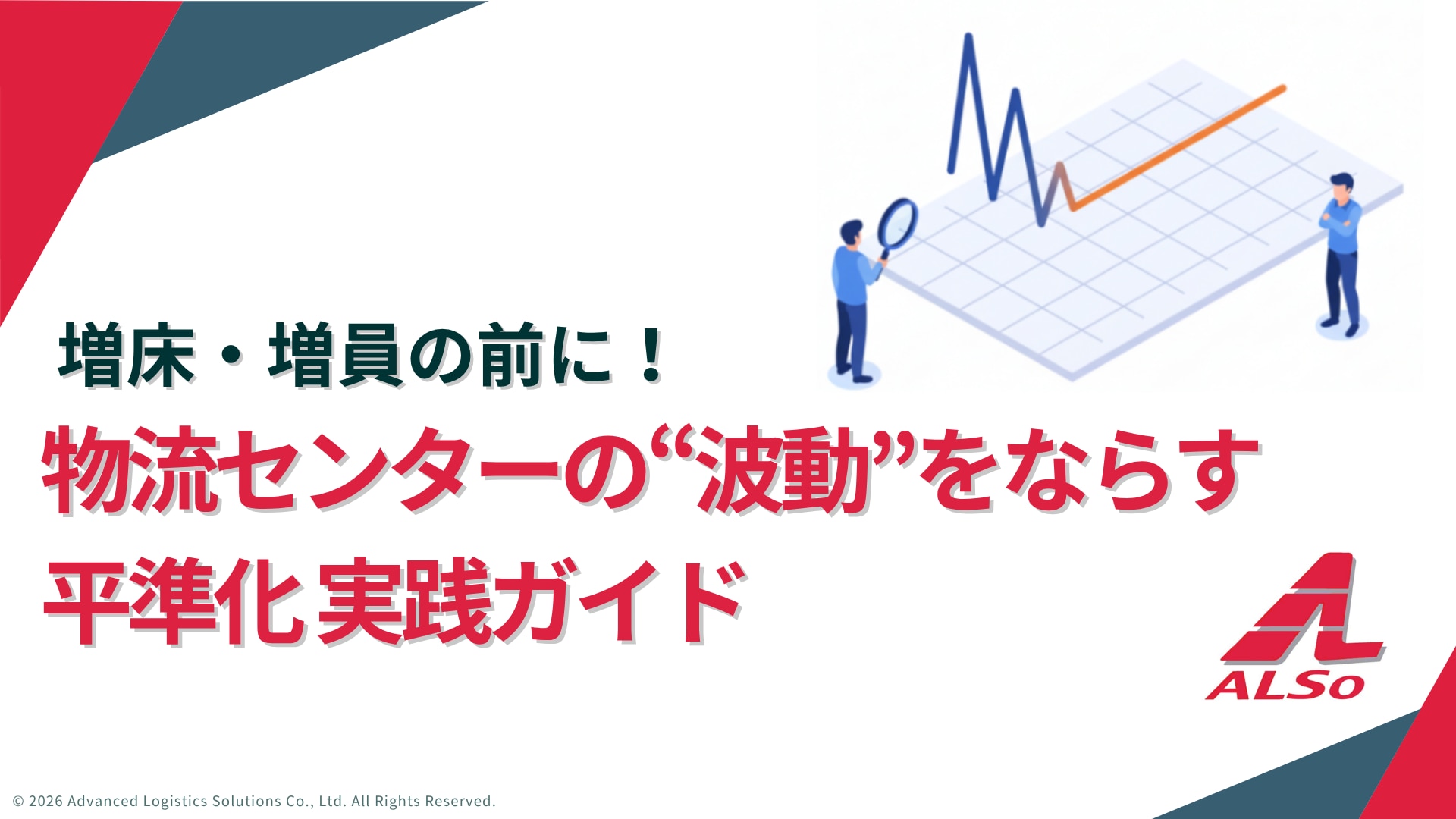 増床・増員の前に！

物流センターの“波動”をならす

平準化 実践ガイド

ALSo

© 2026 Advanced Logistics Solutions Co., Ltd. All Rights Reserved.